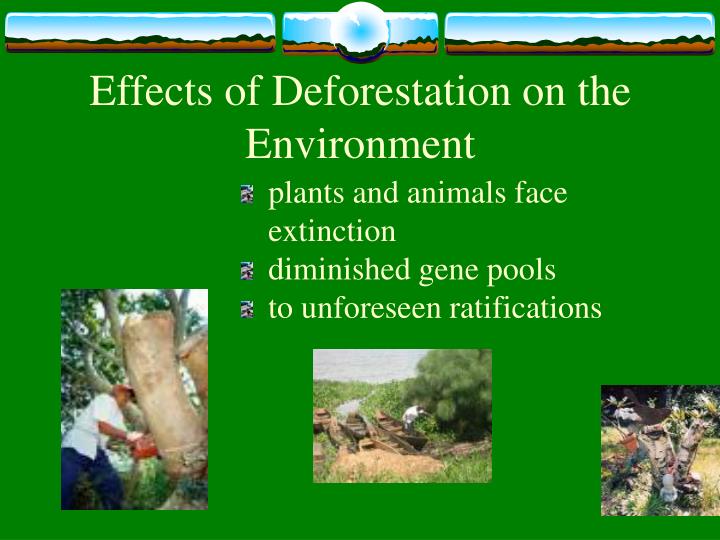 Effects of Deforestation on the Environment

plants and animals face extinction
diminished gene pools
to unforeseen ratifications